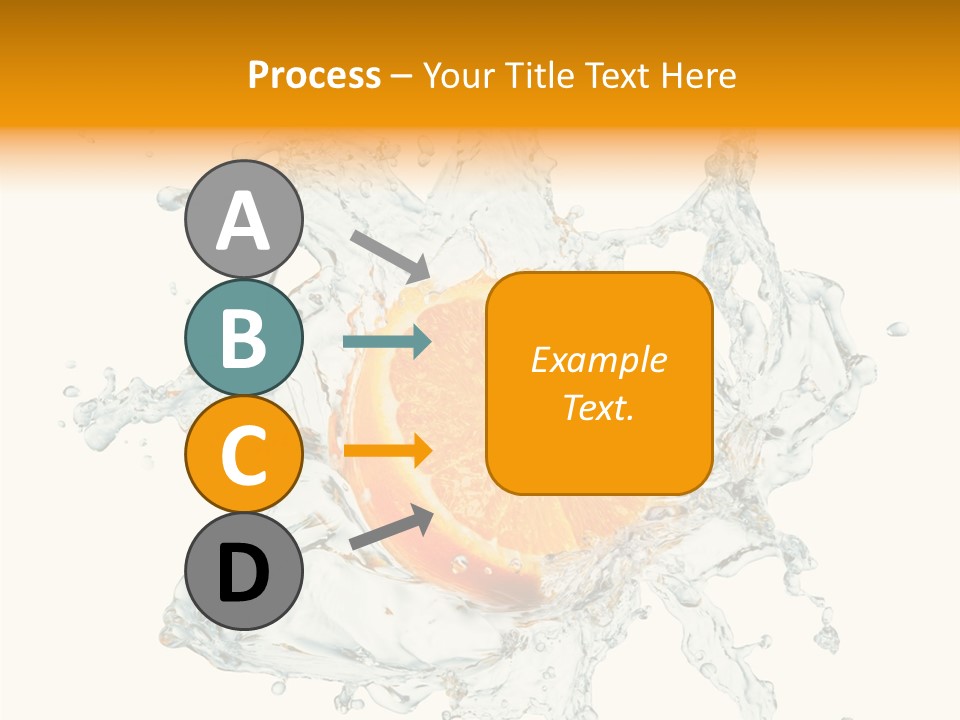 Process – Your Title Text Here

A

B

C

D

Example Text.